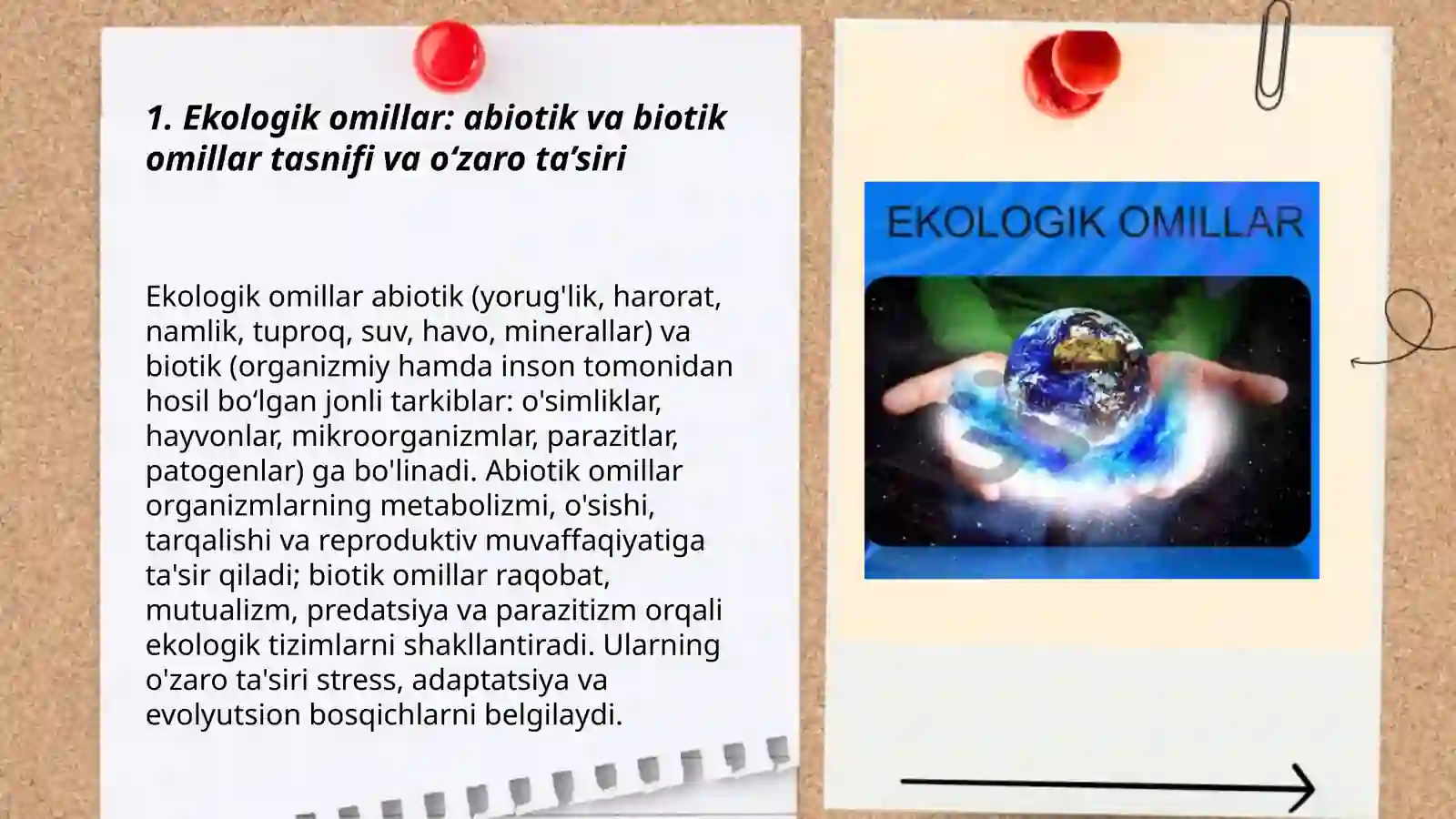 1. Ekologik omillar: abiotik va biotik omillar tasnifi va o‘zaro ta’siri

Ekologik omillar abiotik (yorug'lik, harorat, namlik, tuproq, suv, havo, minerallar) va biotik (organizmiy hamda inson tomonidan hosil bo‘lgan jonli tarkiblar: o'simliklar, hayvonlar, mikroorganizmlar, parazitlar, patogenlar) ga bo'linadi. Abiotik omillar organizmlarning metabolizmi, o'sishi, tarqalishi va reproduktiv muvaffaqiyatiga ta'sir qiladi; biotik omillar raqobat, mutualizm, predatsiya va parazitizm orqali ekologik tizimlarni shakllantiradi. Ularning o'zaro ta'siri stress, adaptatsiya va evolyutsion bosqichlarni belgilaydi.

EKOLOGIK OMILLAR